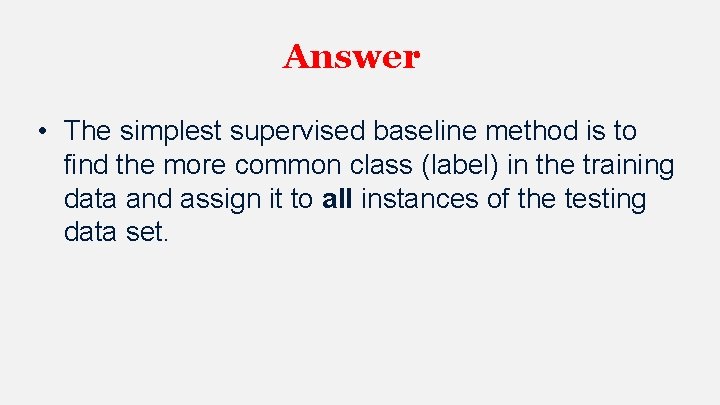 Answer

• The simplest supervised baseline method is to find the more common class (label) in the training data and assign it to all instances of the testing data set.